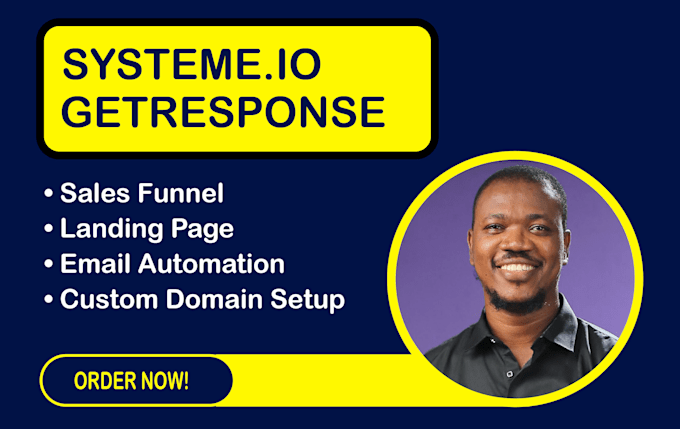 SYSTEME.IO
GETRESPONSE

• Sales Funnel
• Landing Page
• Email Automation
• Custom Domain Setup

ORDER NOW!